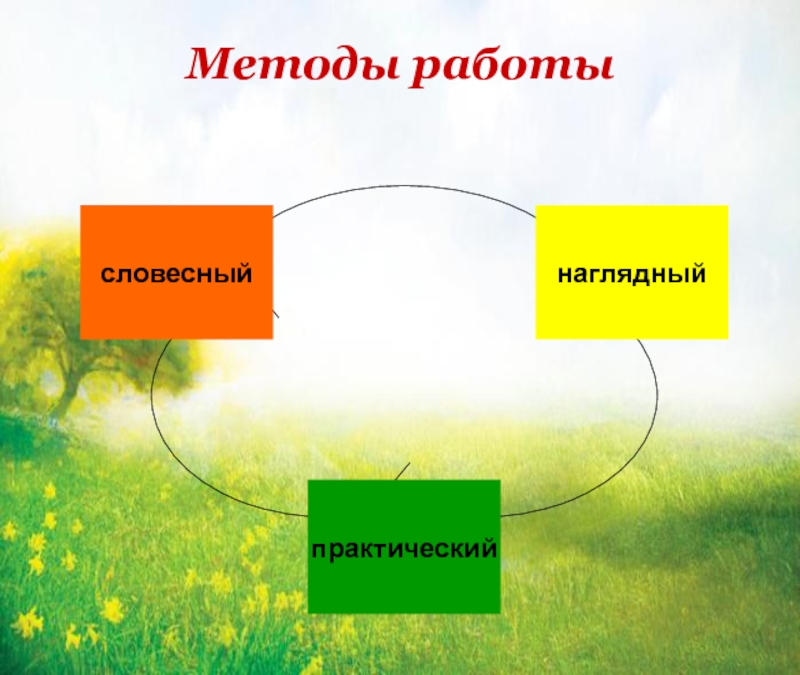 Методы работы

словесный

наглядный

практический